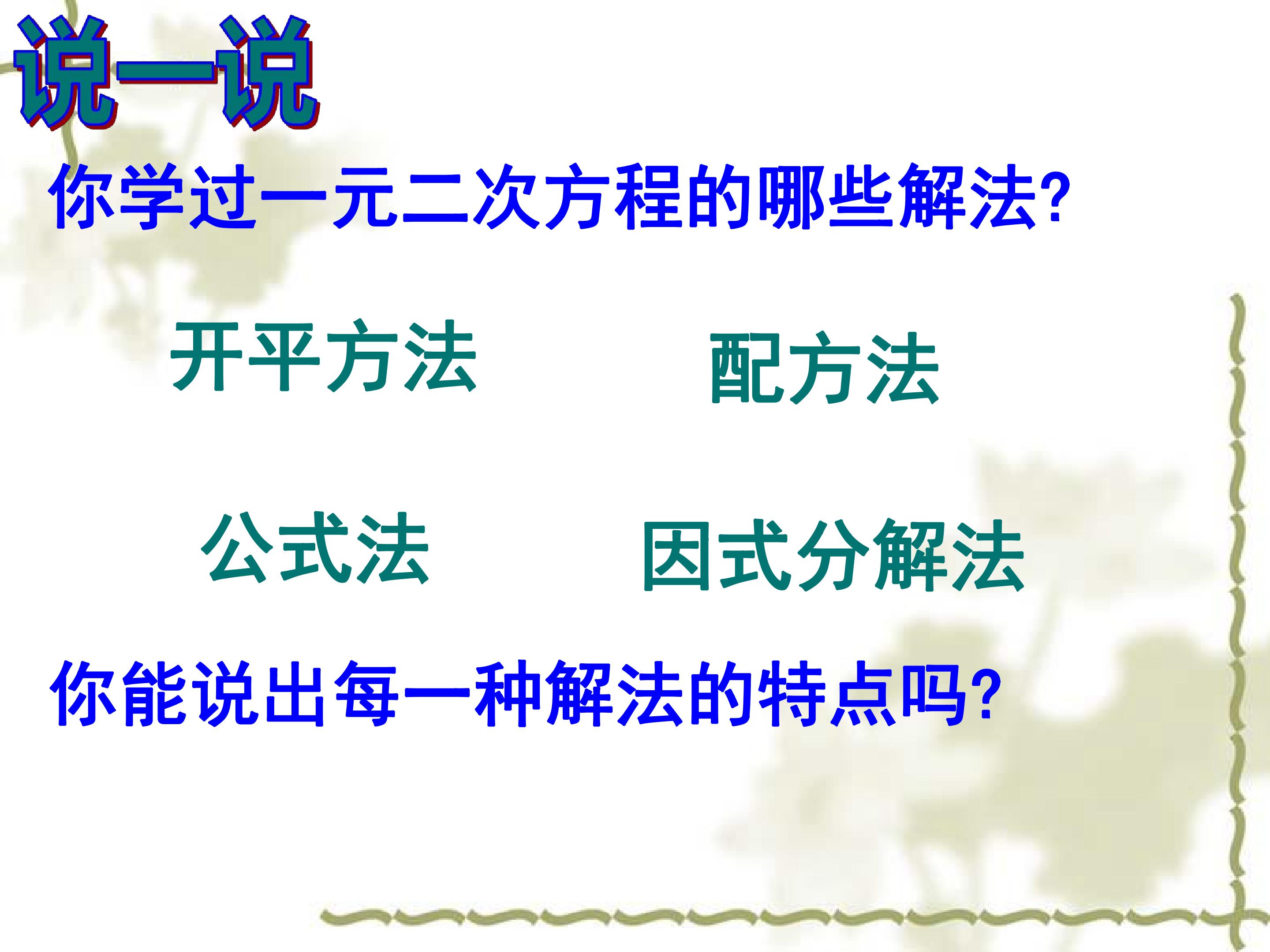 说一说

你学过一元二次方程的哪些解法?

开平方法

配方法

公式法

因式分解法

你能说出每一种解法的特点吗?